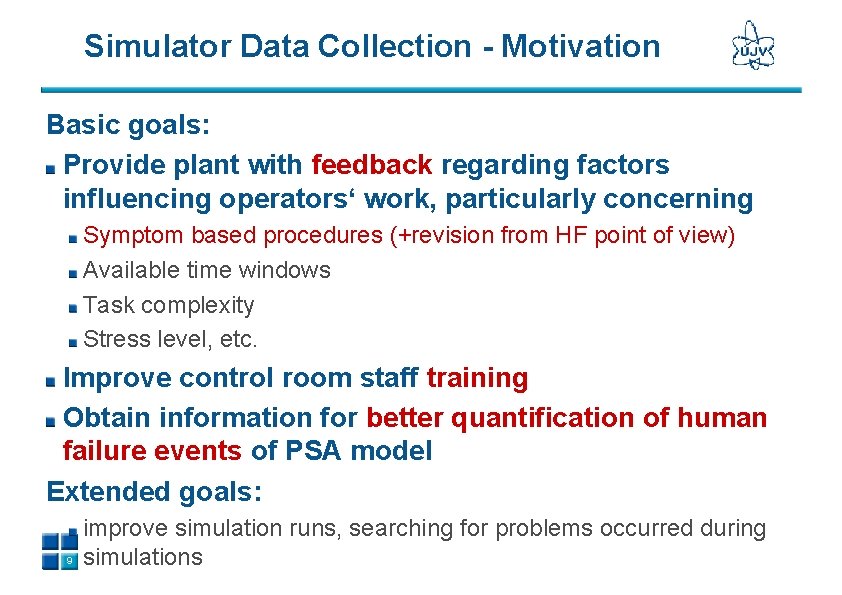 Simulator Data Collection - Motivation

ÚJV

Basic goals:

Provide plant with feedback regarding factors influencing operators‘ work, particularly concerning

Symptom based procedures (+revision from HF point of view)

Available time windows

Task complexity

Stress level, etc.

Improve control room staff training

Obtain information for better quantification of human failure events of PSA model

Extended goals:

improve simulation runs, searching for problems occurred during simulations

9